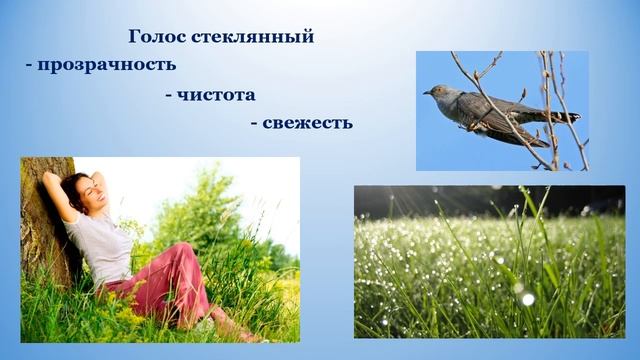 Голос стеклянный
- прозрачность
- чистота
- свежесть